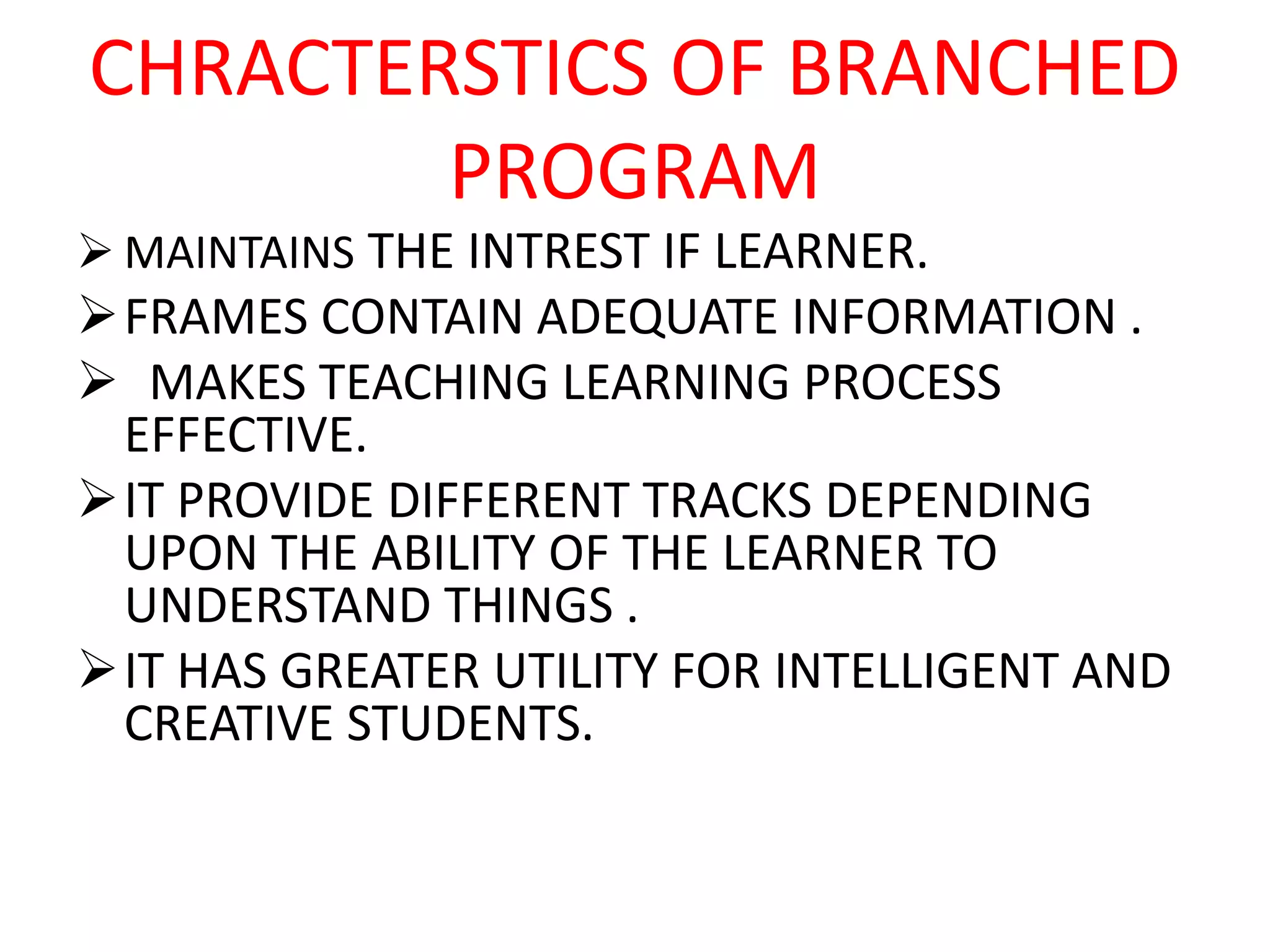 CHRACTERSTICS OF BRANCHED PROGRAM

➢ MAINTAINS THE INTREST IF LEARNER.

➢ FRAMES CONTAIN ADEQUATE INFORMATION .

➢ MAKES TEACHING LEARNING PROCESS EFFECTIVE.

➢ IT PROVIDE DIFFERENT TRACKS DEPENDING UPON THE ABILITY OF THE LEARNER TO UNDERSTAND THINGS .

➢ IT HAS GREATER UTILITY FOR INTELLIGENT AND CREATIVE STUDENTS.